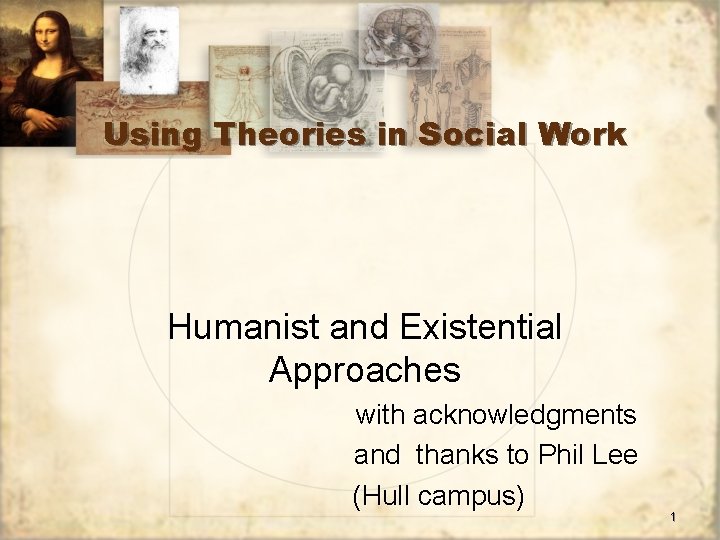 Using Theories in Social Work

Humanist and Existential Approaches

with acknowledgments and thanks to Phil Lee (Hull campus)

1